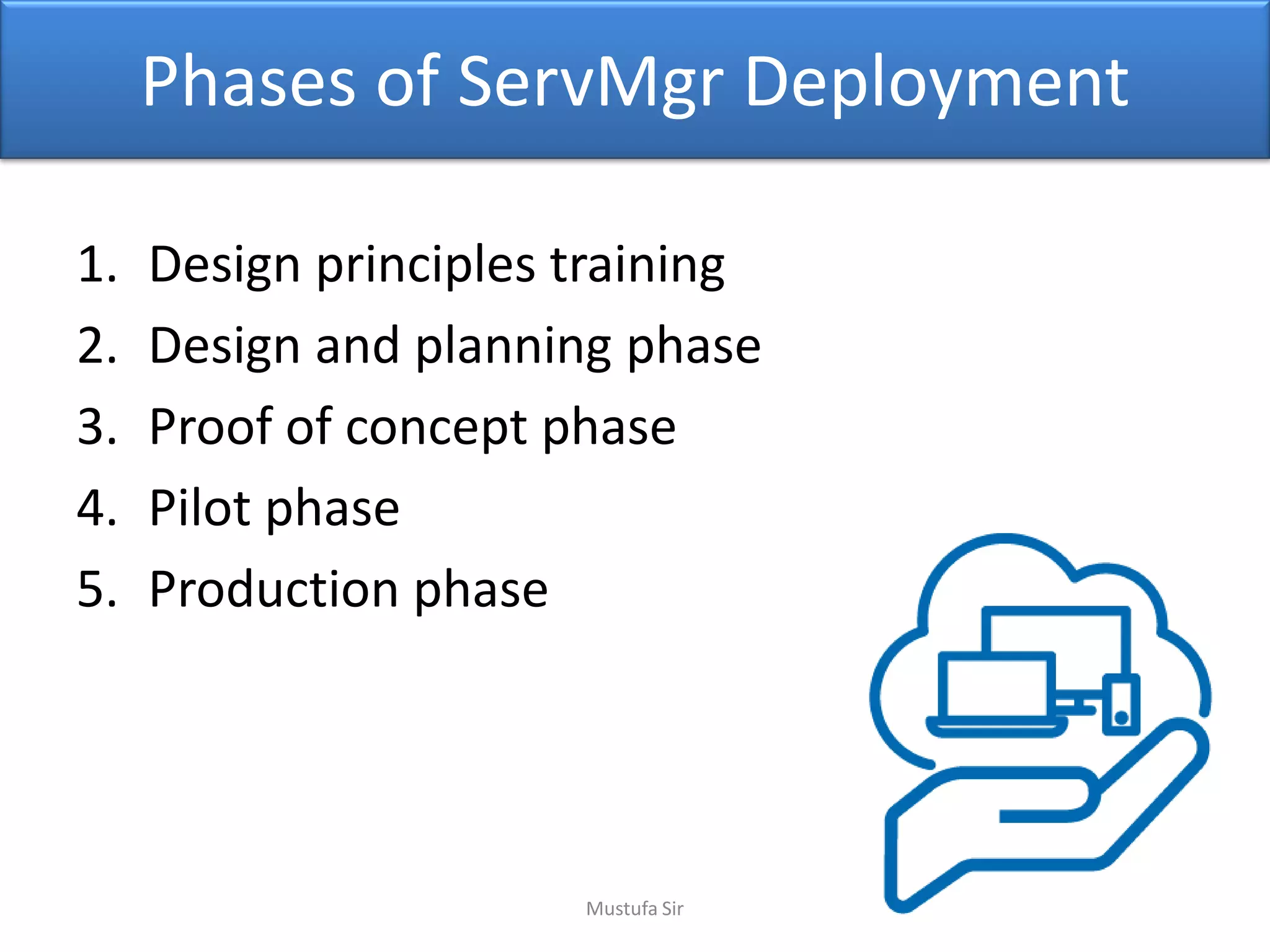 Phases of ServMgr Deployment

1. Design principles training
2. Design and planning phase
3. Proof of concept phase
4. Pilot phase
5. Production phase

Mustufa Sir